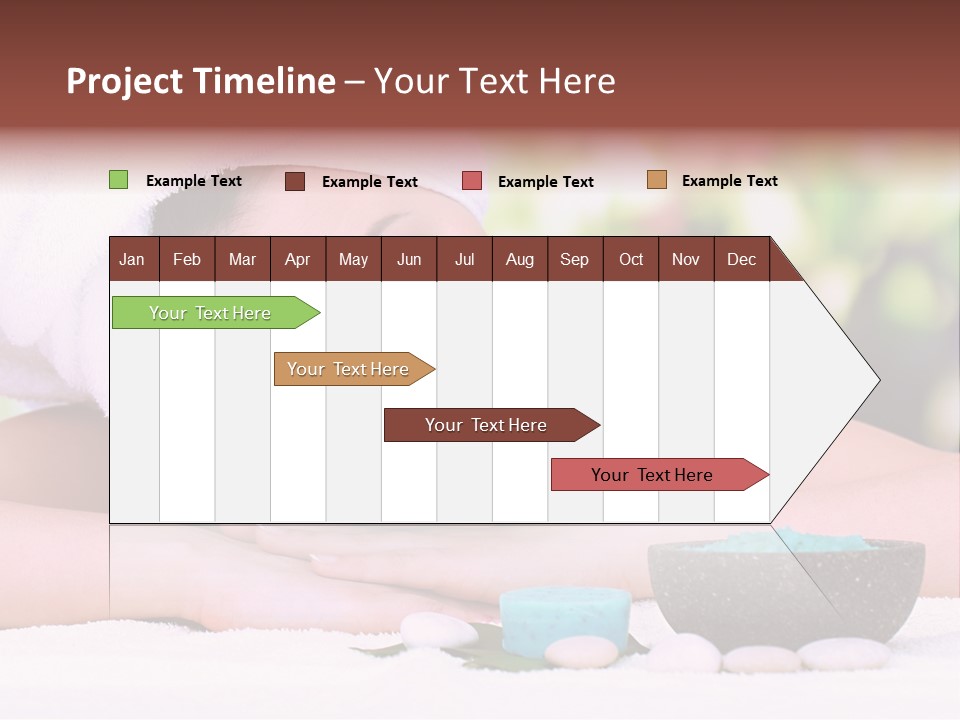 Project Timeline – Your Text Here

Example Text
Example Text
Example Text
Example Text

| Jan | Feb | Mar | Apr | May | Jun | Jul | Aug | Sep | Oct | Nov | Dec |
|---|---|---|---|---|---|---|---|---|---|---|---|

Your Text Here
Your Text Here
Your Text Here
Your Text Here